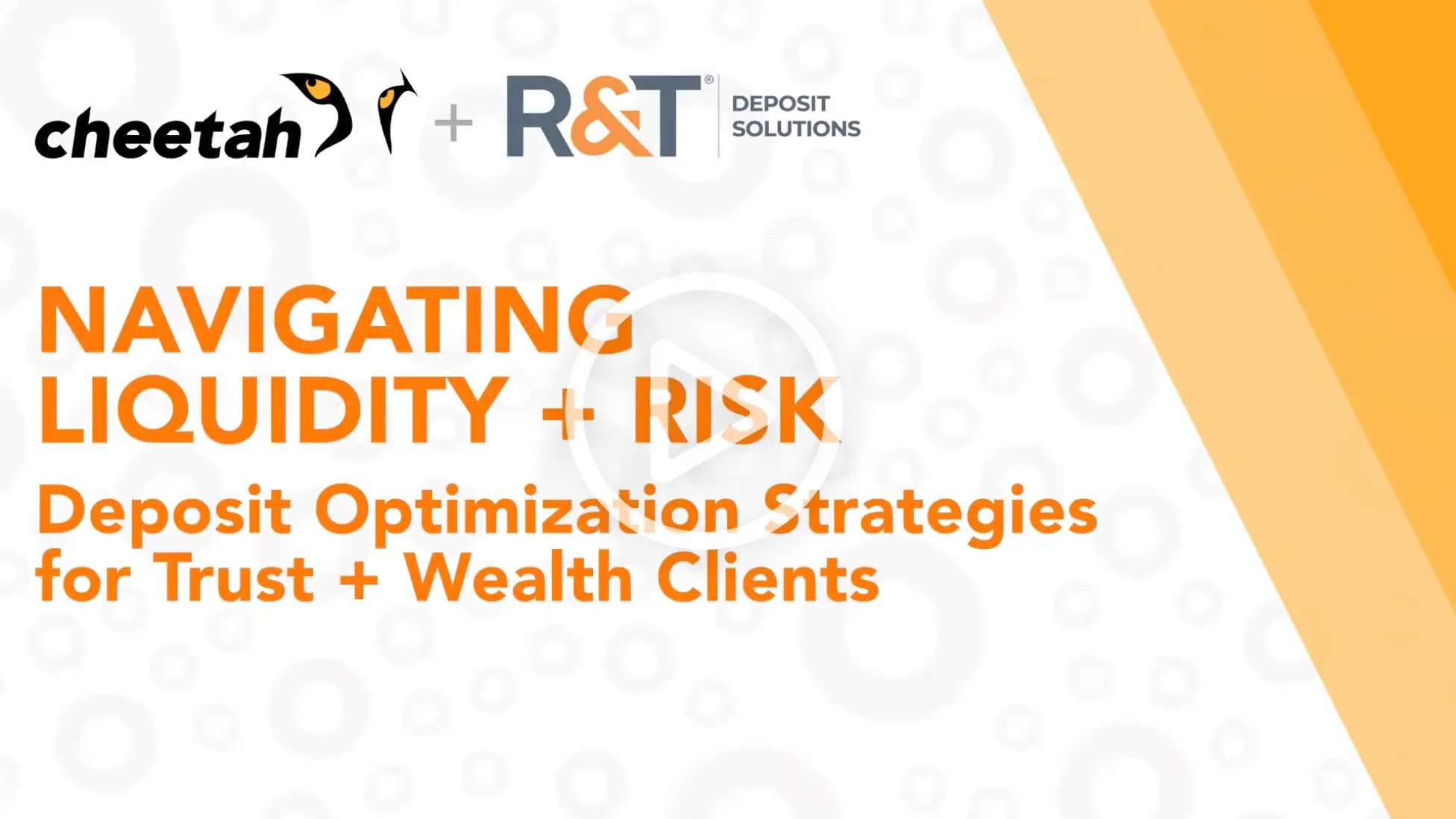 cheetah + R&T® DEPOSIT SOLUTIONS

NAVIGATING LIQUIDITY + RISK

Deposit Optimization Strategies for Trust + Wealth Clients